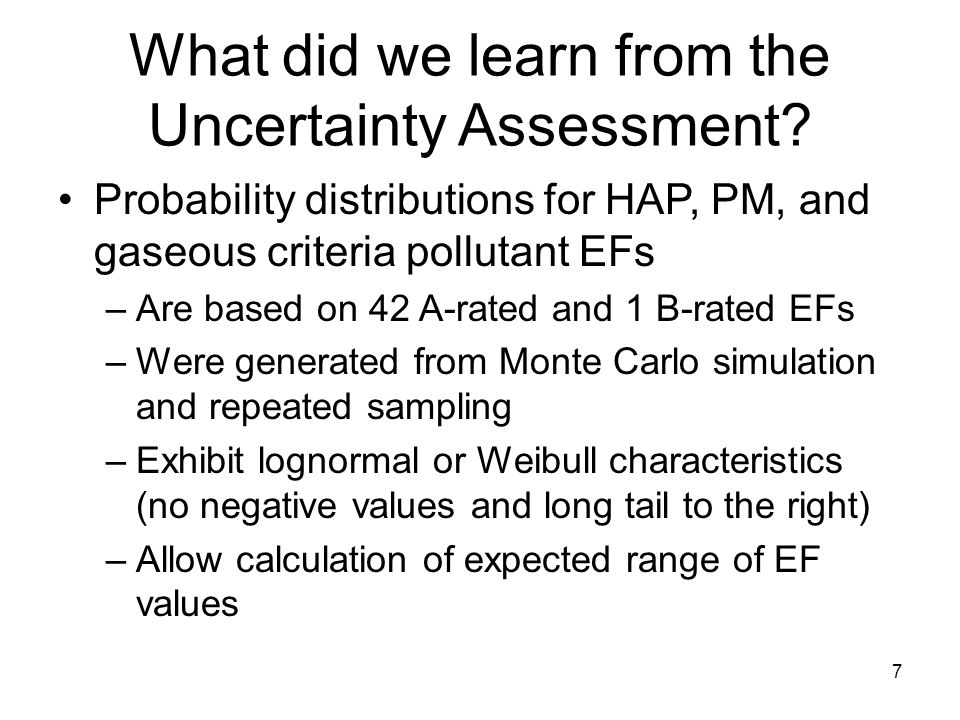 What did we learn from the Uncertainty Assessment?

• Probability distributions for HAP, PM, and gaseous criteria pollutant EFs

– Are based on 42 A-rated and 1 B-rated EFs

– Were generated from Monte Carlo simulation and repeated sampling

– Exhibit lognormal or Weibull characteristics (no negative values and long tail to the right)

– Allow calculation of expected range of EF values

7